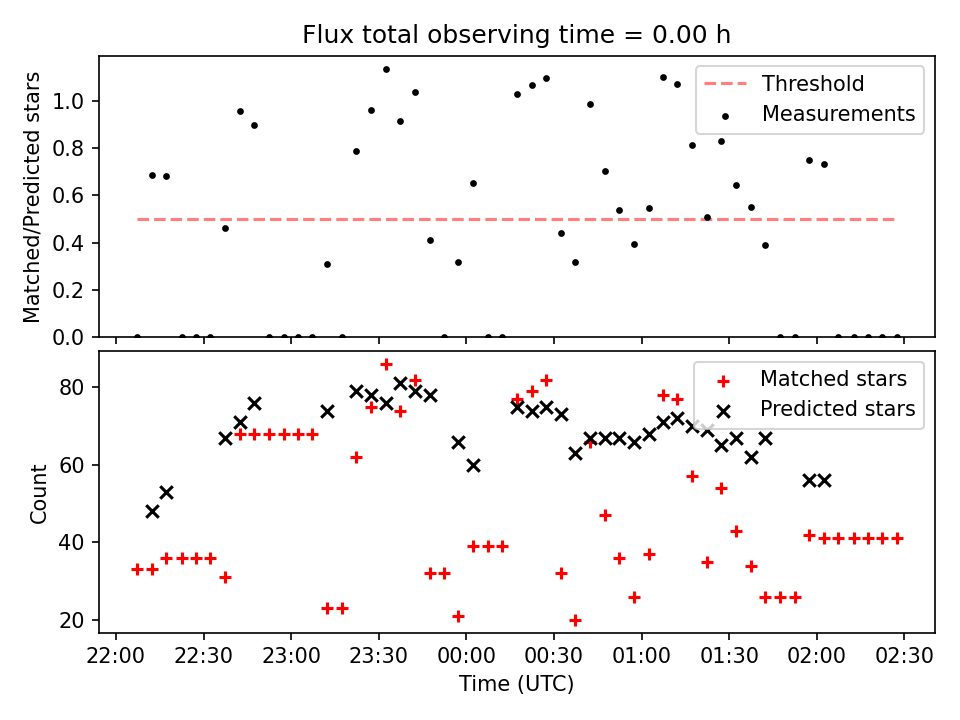 Flux total observing time = 0.00 h

Matched/Predicted stars

1.0
0.8
0.6
0.4
0.2
0.0

Threshold
Measurements

Count

80
60
40
20

Matched stars
Predicted stars

22:00 22:30 23:00 23:30 00:00 00:30 01:00 01:30 02:00 02:30

Time (UTC)